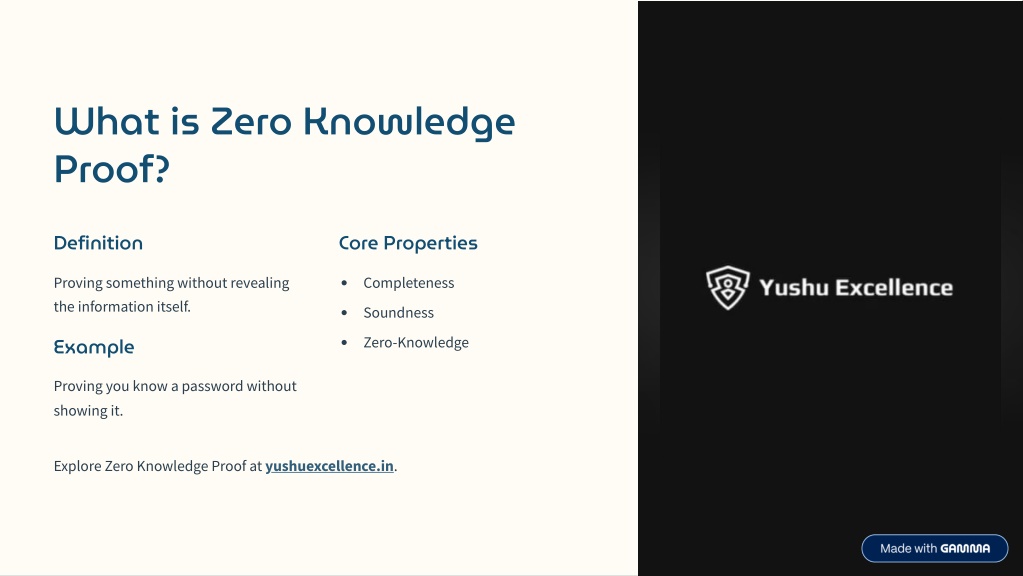 What is Zero Knowledge Proof?

Definition

Proving something without revealing the information itself.

Example

Proving you know a password without showing it.

Core Properties

- Completeness
- Soundness
- Zero-Knowledge

Explore Zero Knowledge Proof at yushuexcellence.in.

Yushu Excellence

Made with GAMMA